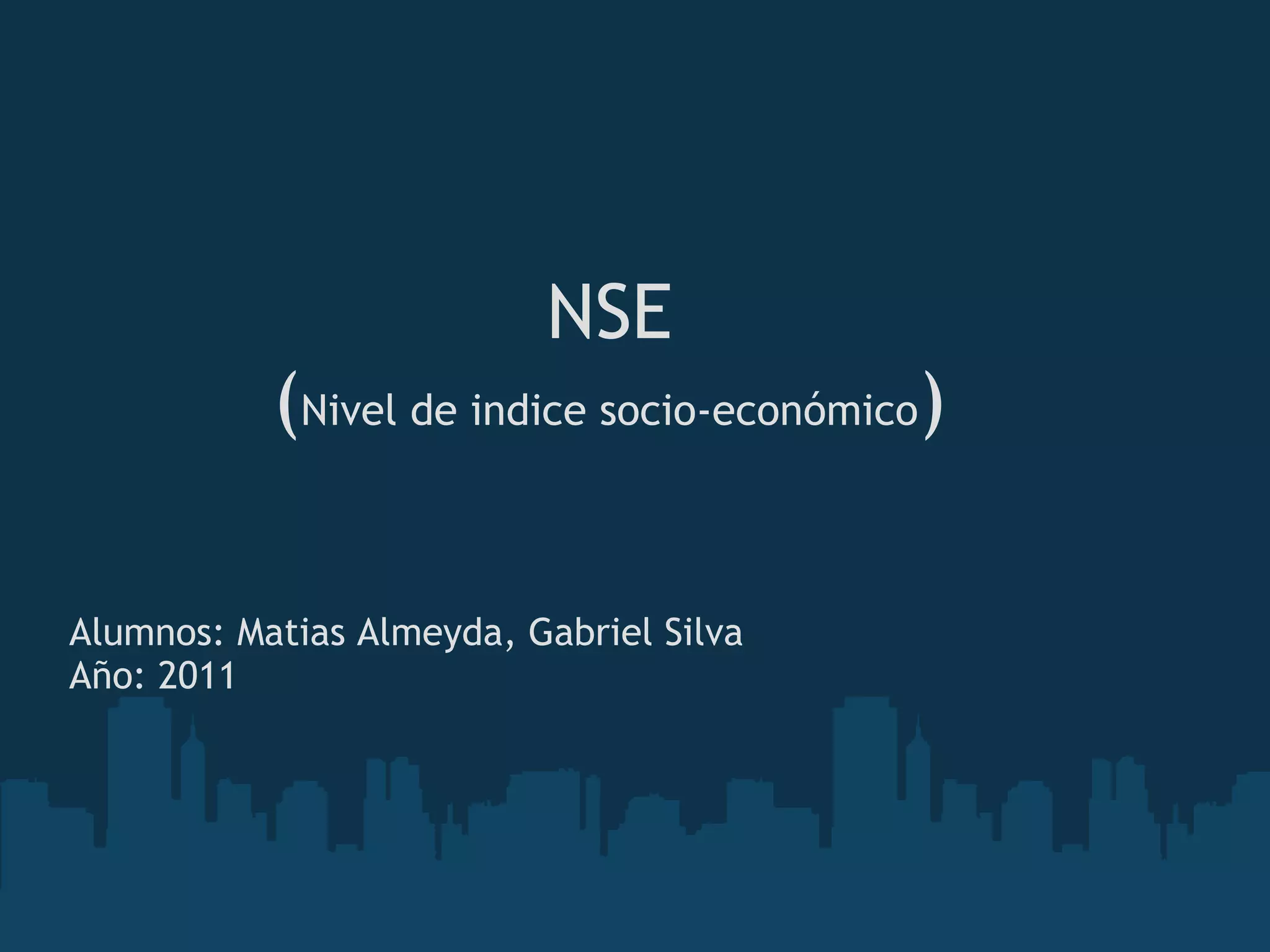 NSE

(Nivel de indice socio-económico)

Alumnos: Matias Almeyda, Gabriel Silva
Año: 2011